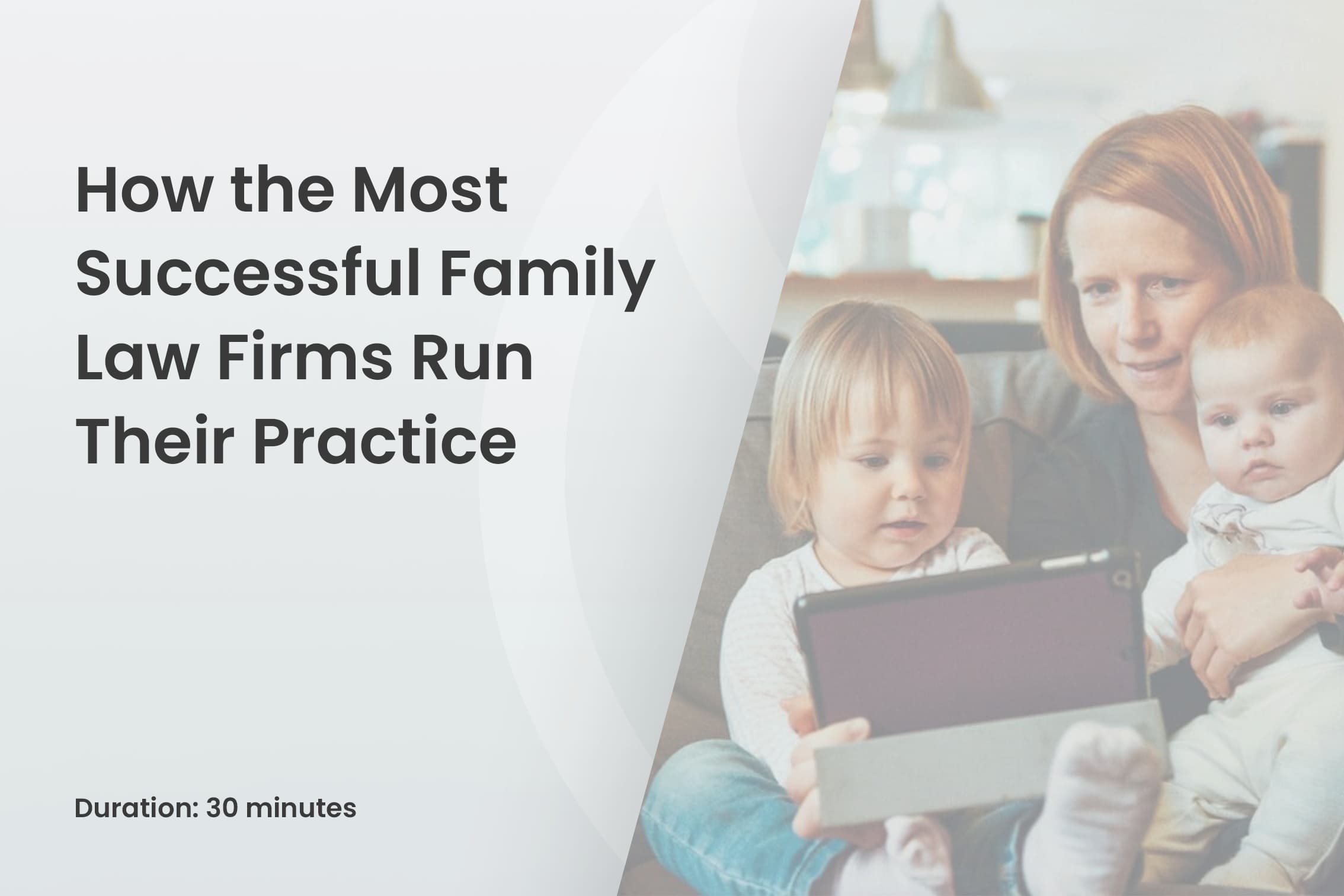 How the Most Successful Family Law Firms Run Their Practice

Duration: 30 minutes